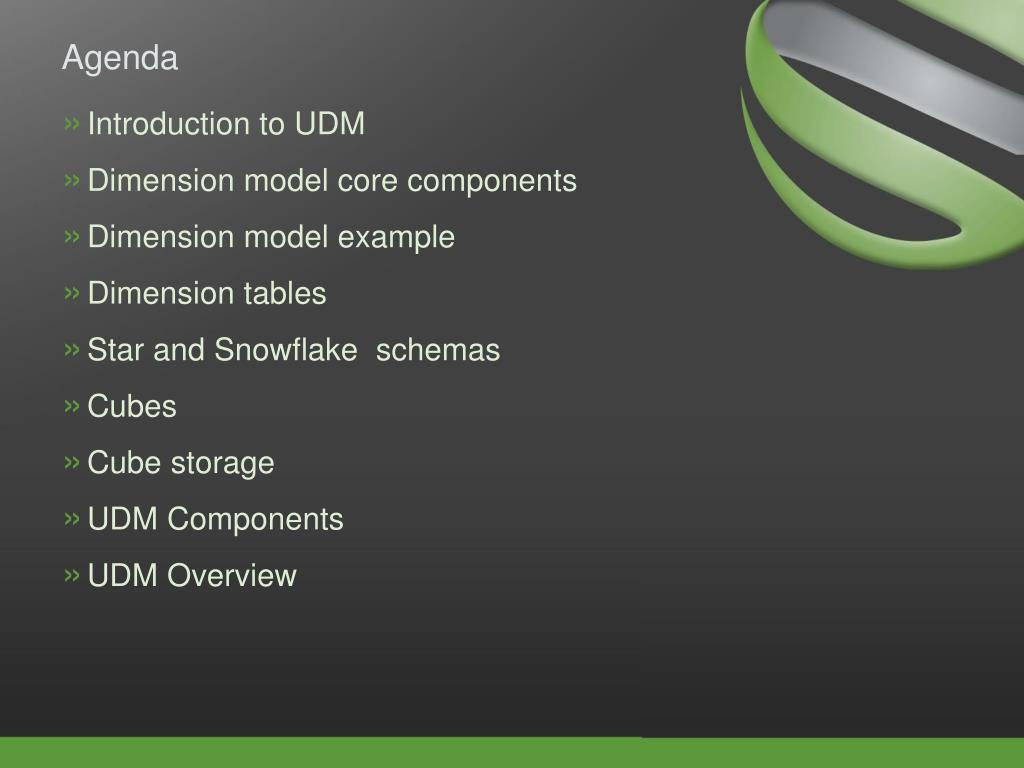 Agenda

» Introduction to UDM
» Dimension model core components
» Dimension model example
» Dimension tables
» Star and Snowflake  schemas
» Cubes
» Cube storage
» UDM Components
» UDM Overview